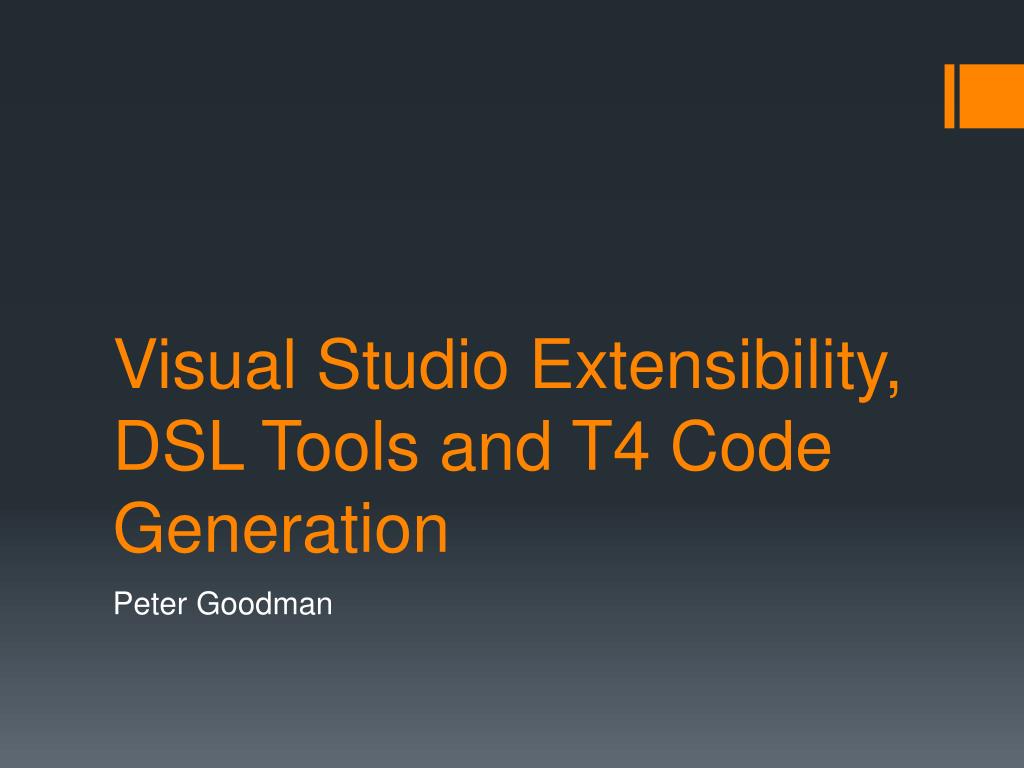 Visual Studio Extensibility, DSL Tools and T4 Code Generation

Peter Goodman